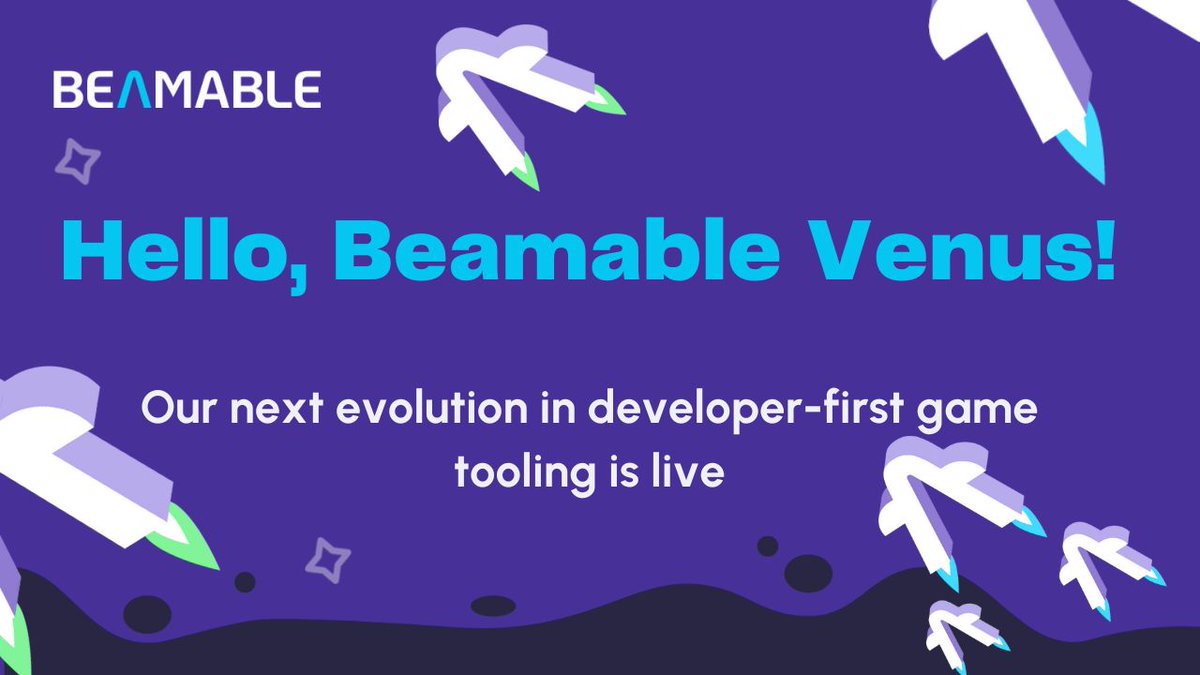 BEAMABLE

Hello, Beamable Venus!

Our next evolution in developer-first game tooling is live